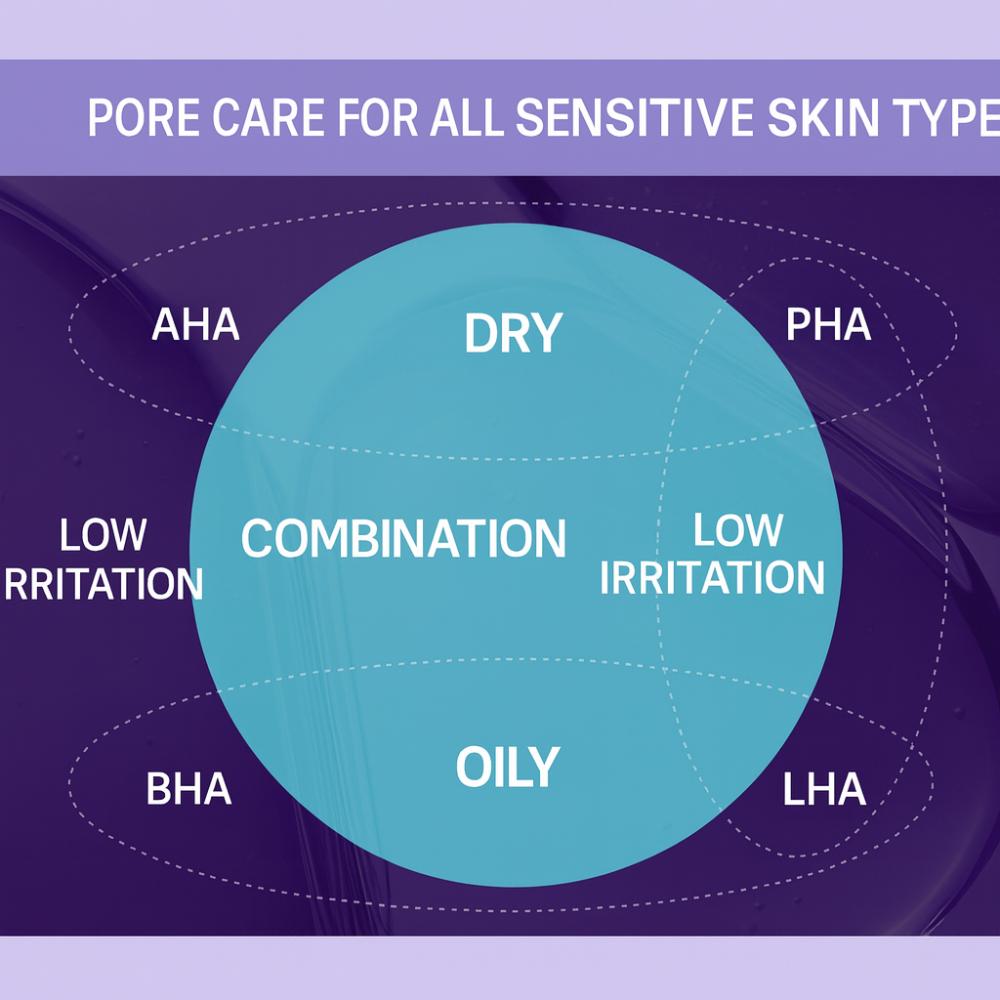 PORE CARE FOR ALL SENSITIVE SKIN TYPE

AHA

DRY

PHA

LOW
RRITATION

COMBINATION

LOW
IRRITATION

BHA

OILY

LHA